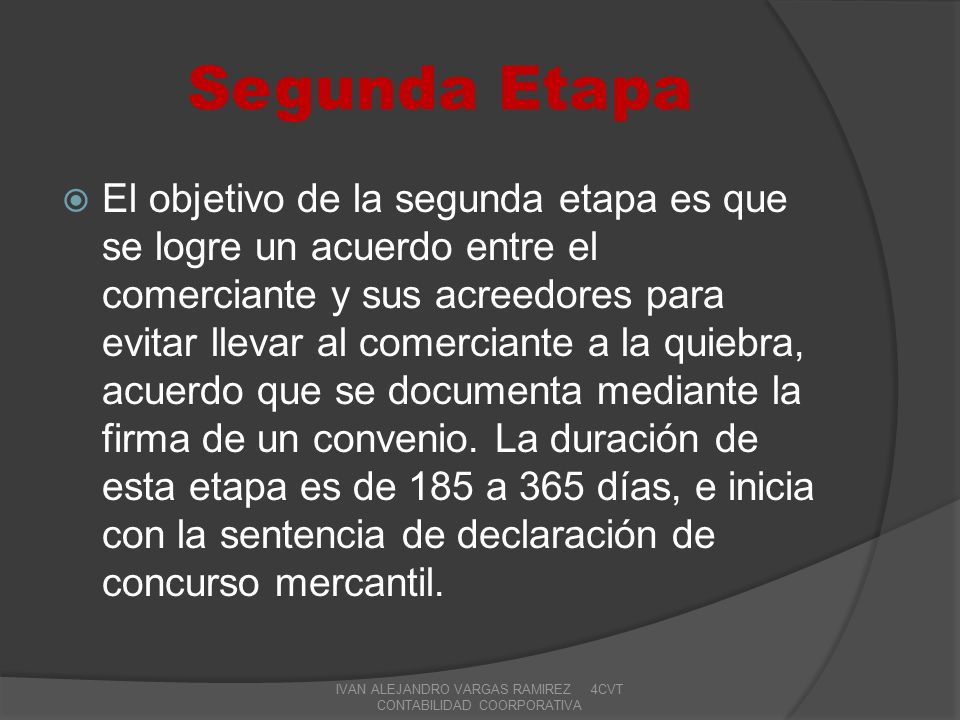 Segunda Etapa

El objetivo de la segunda etapa es que se logre un acuerdo entre el comerciante y sus acreedores para evitar llevar al comerciante a la quiebra, acuerdo que se documenta mediante la firma de un convenio. La duración de esta etapa es de 185 a 365 días, e inicia con la sentencia de declaración de concurso mercantil.

IVAN ALEJANDRO VARGAS RAMIREZ 4CVT CONTABILIDAD COORPORATIVA